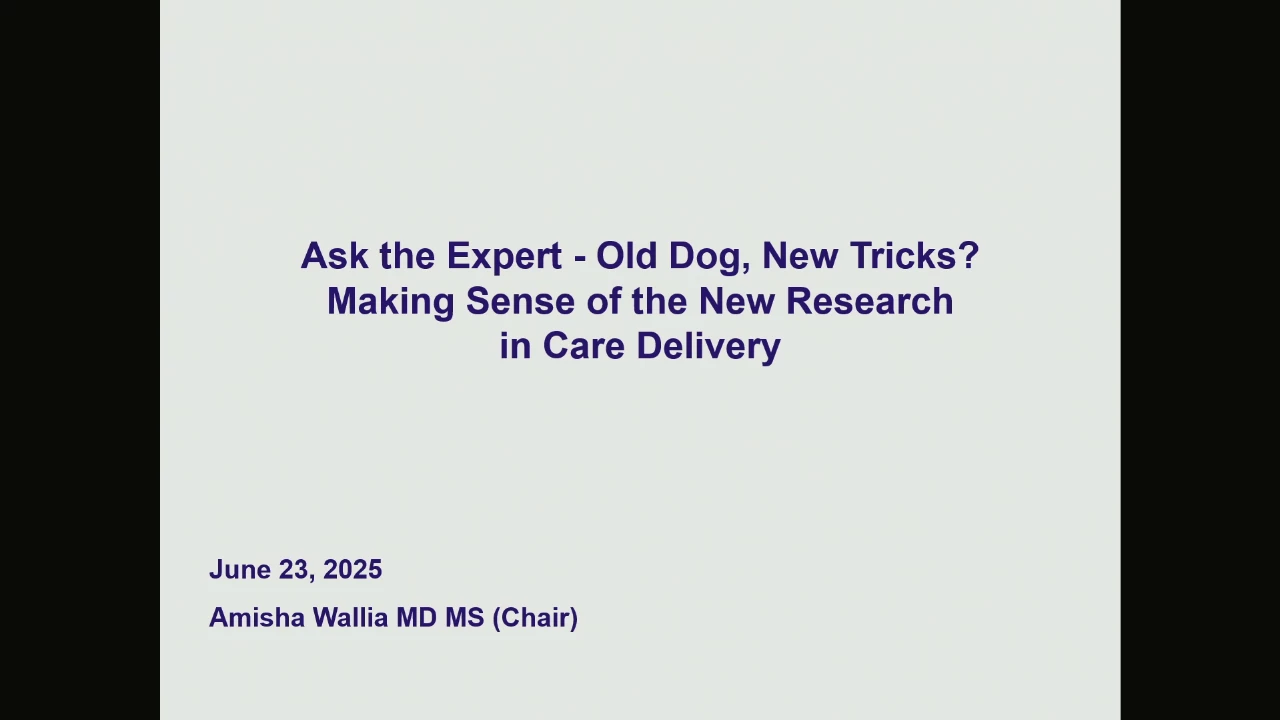 Ask the Expert - Old Dog, New Tricks?
Making Sense of the New Research
in Care Delivery

June 23, 2025

Amisha Wallia MD MS (Chair)